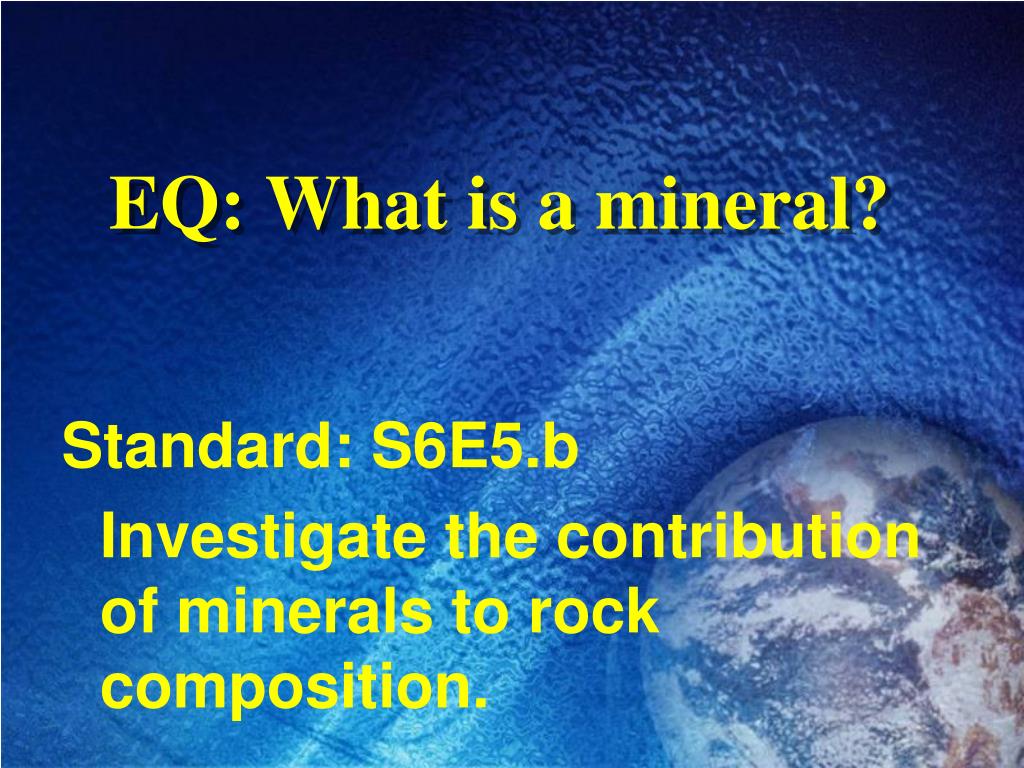 EQ: What is a mineral?

Standard: S6E5.b

Investigate the contribution of minerals to rock composition.